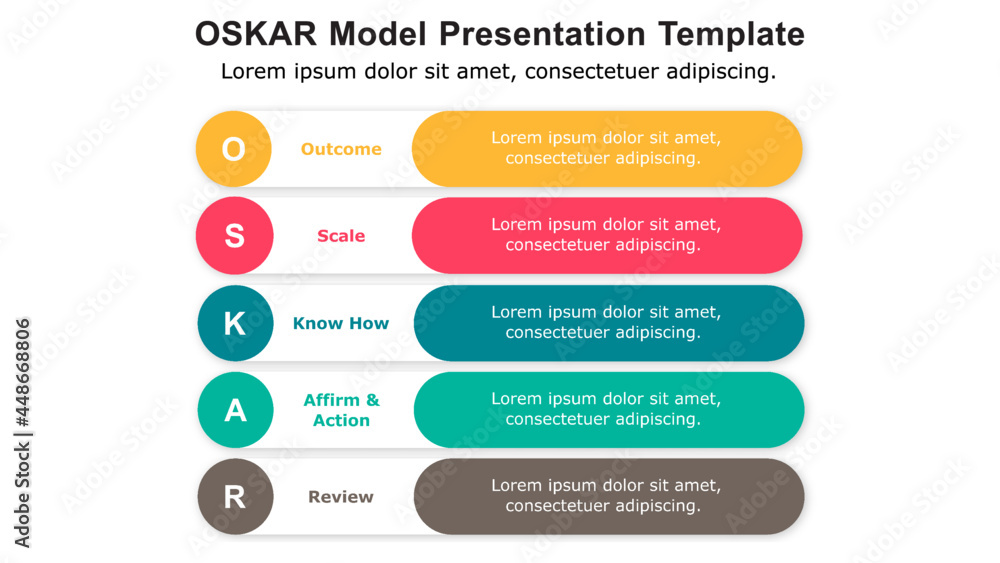 OSKAR Model Presentation Template
Lorem ipsum dolor sit amet, consectetuer adipiscing.

O Outcome
Lorem ipsum dolor sit amet, consectetuer adipiscing.

S Scale
Lorem ipsum dolor sit amet, consectetuer adipiscing.

K Know How
Lorem ipsum dolor sit amet, consectetuer adipiscing.

A Affirm & Action
Lorem ipsum dolor sit amet, consectetuer adipiscing.

R Review
Lorem ipsum dolor sit amet, consectetuer adipiscing.

Adobe Stock | #448668806